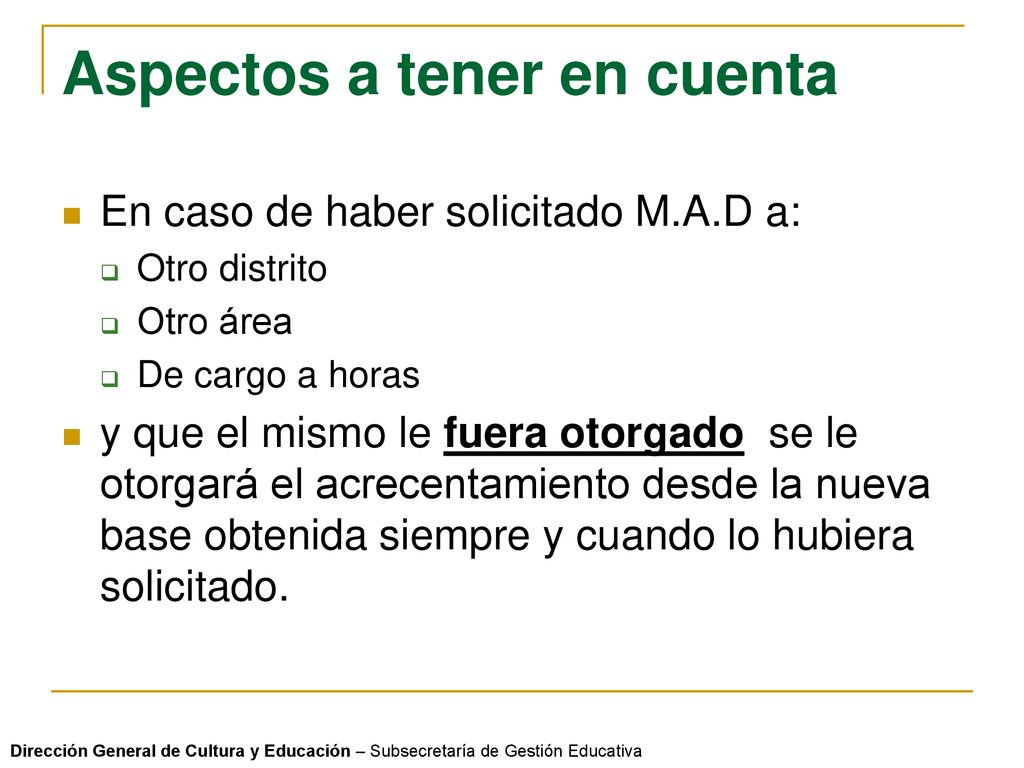 Aspectos a tener en cuenta

En caso de haber solicitado M.A.D a:

Otro distrito

Otro área

De cargo a horas

y que el mismo le fuera otorgado se le otorgará el acrecentamiento desde la nueva base obtenida siempre y cuando lo hubiera solicitado.

Dirección General de Cultura y Educación – Subsecretaría de Gestión Educativa